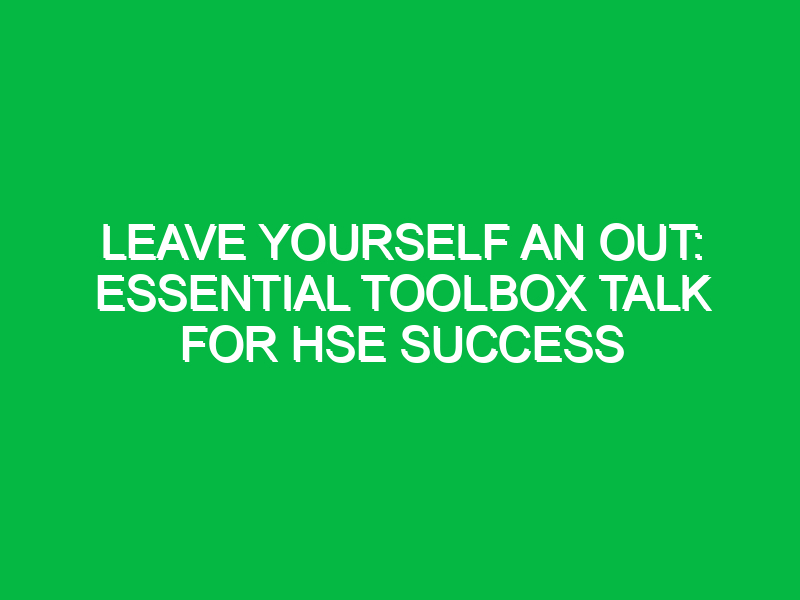 LEAVE YOURSELF AN OUT: ESSENTIAL TOOLBOX TALK FOR HSE SUCCESS